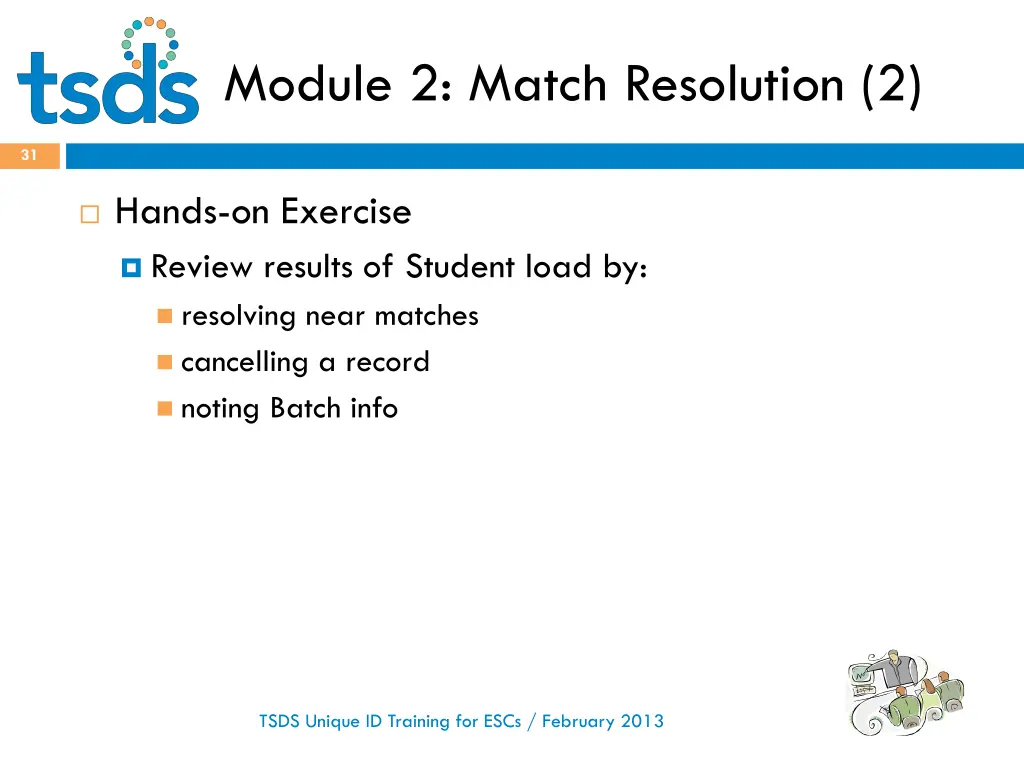 tsds

Module 2: Match Resolution (2)

31

Hands-on Exercise

Review results of Student load by:

resolving near matches

cancelling a record

noting Batch info

TSDS Unique ID Training for ESCs / February 2013